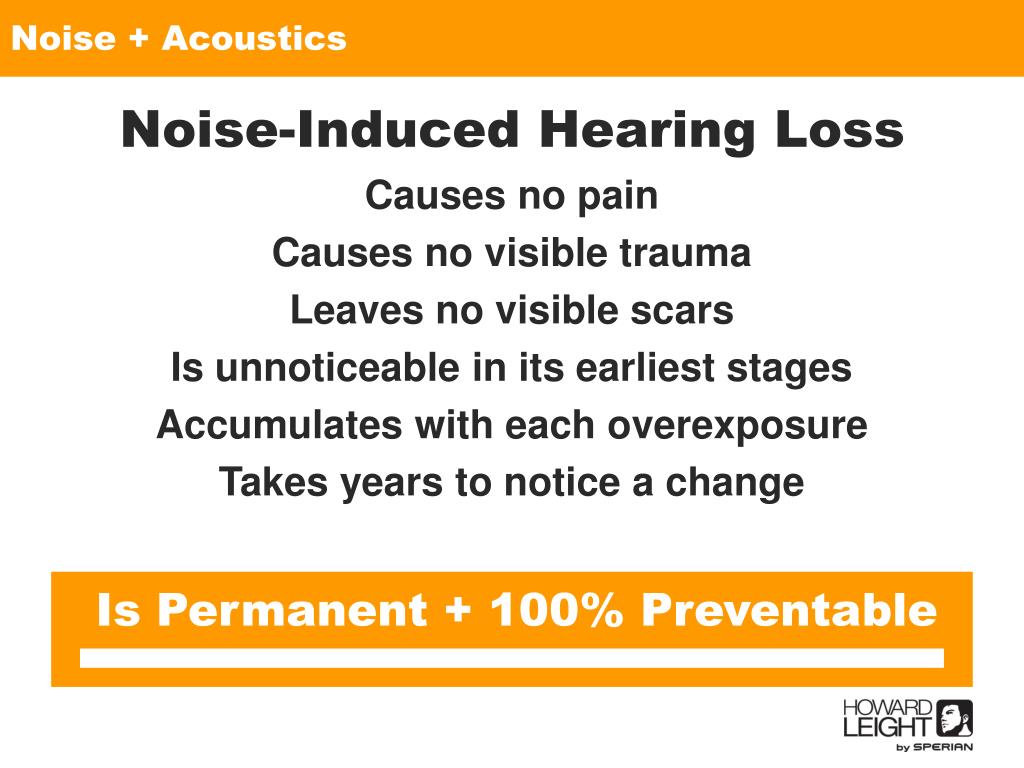 Noise + Acoustics

Noise-Induced Hearing Loss

Causes no pain

Causes no visible trauma

Leaves no visible scars

Is unnoticeable in its earliest stages

Accumulates with each overexposure

Takes years to notice a change

Is Permanent + 100% Preventable

HOWARD LEIGHT by SPERIAN